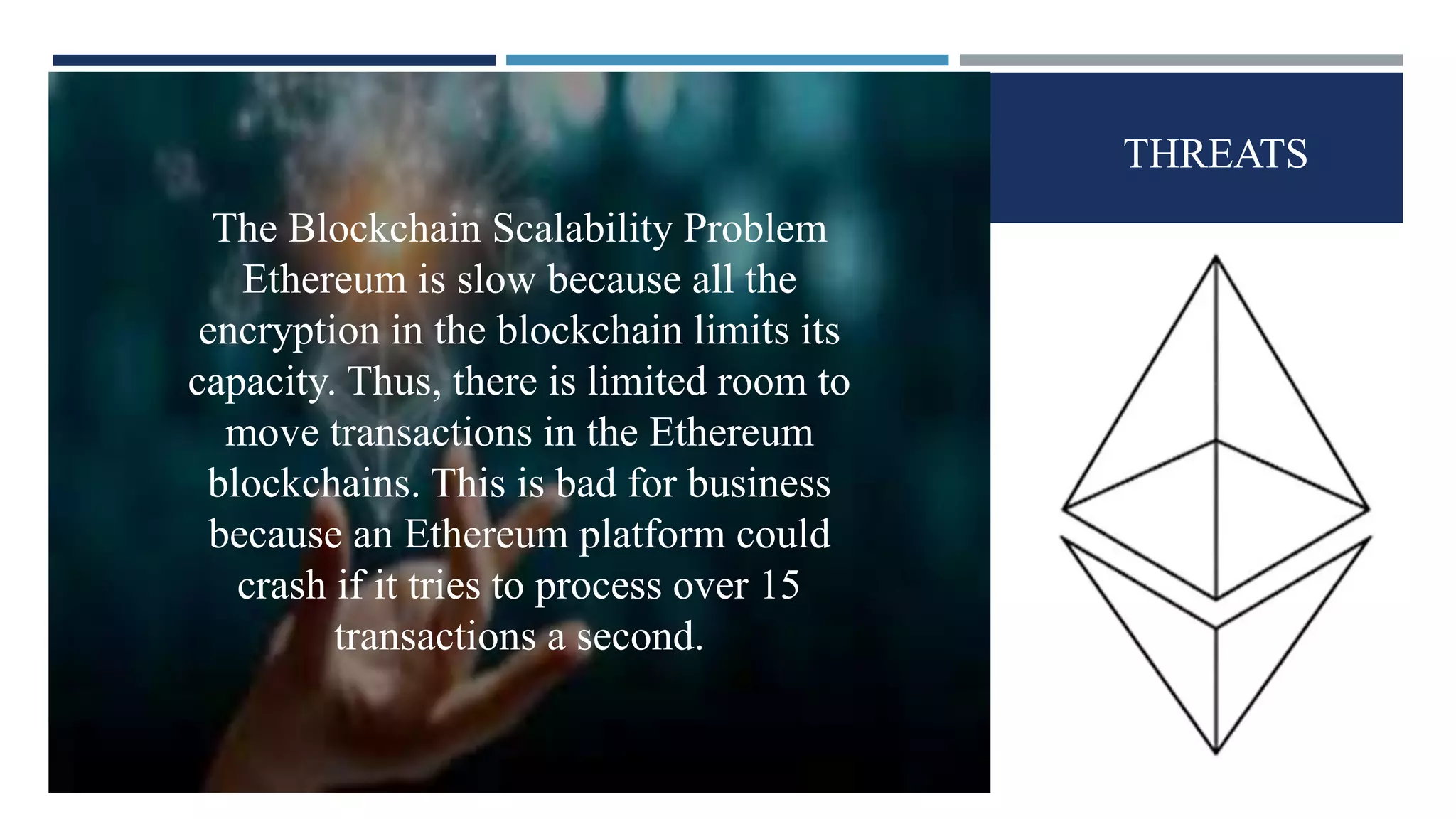 THREATS

The Blockchain Scalability Problem
Ethereum is slow because all the encryption in the blockchain limits its capacity. Thus, there is limited room to move transactions in the Ethereum blockchains. This is bad for business because an Ethereum platform could crash if it tries to process over 15 transactions a second.